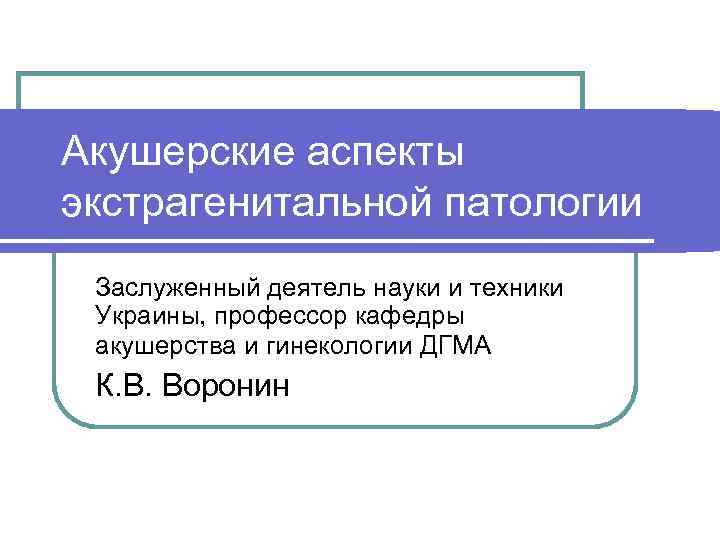 Акушерские аспекты экстрагенитальной патологии

Заслуженный деятель науки и техники Украины, профессор кафедры акушерства и гинекологии ДГМА

К.В. Воронин